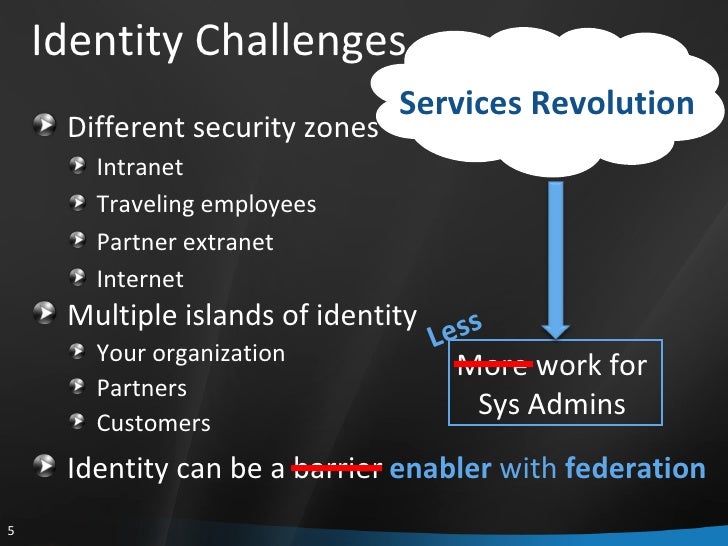 Identity Challenges

Services Revolution

Different security zones
Intranet
Traveling employees
Partner extranet
Internet

Multiple islands of identity
Your organization
Partners
Customers

Less
~~More~~ work for Sys Admins

Identity can be a ~~barrier~~ enabler with federation

5